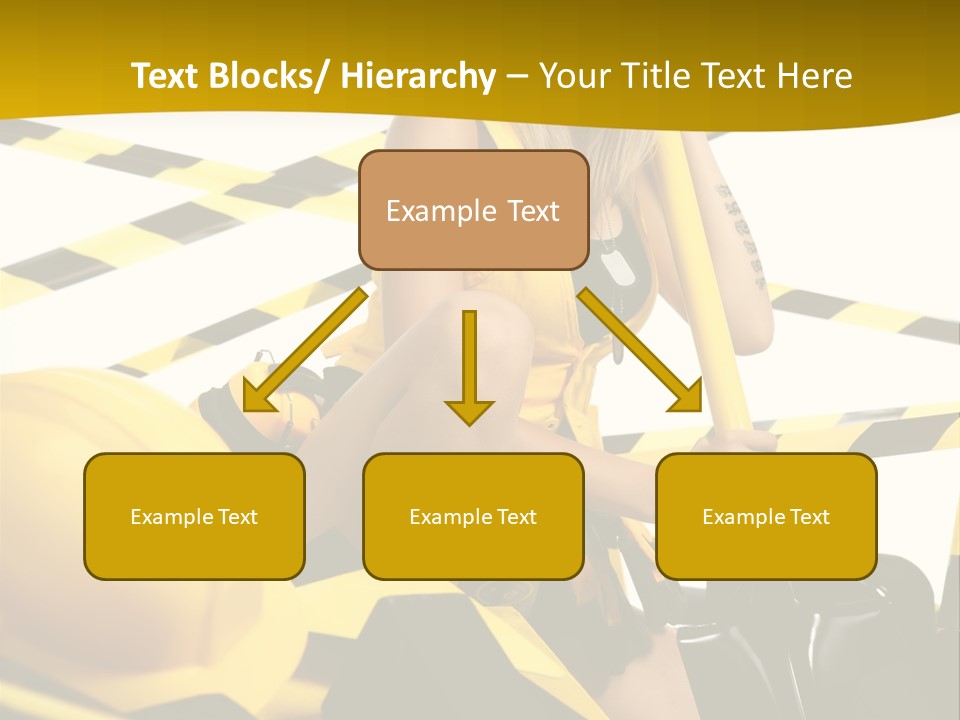 Text Blocks/ Hierarchy – Your Title Text Here

Example Text

Example Text

Example Text

Example Text